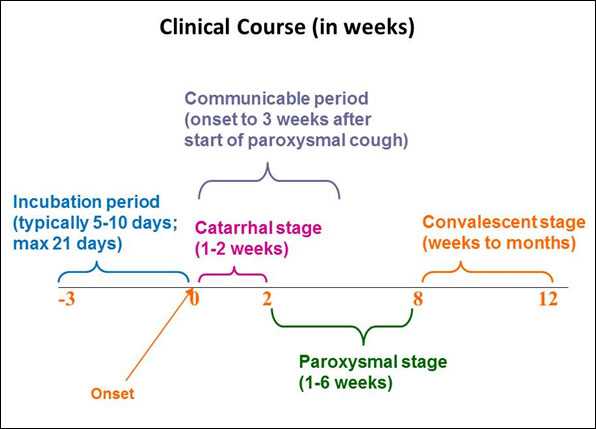 Clinical Course (in weeks)

Communicable period (onset to 3 weeks after start of paroxysmal cough)

Incubation period (typically 5-10 days; max 21 days)

Catarrhal stage (1-2 weeks)

Convalescent stage (weeks to months)

-3

0

2

8

12

Paroxysmal stage (1-6 weeks)

Onset